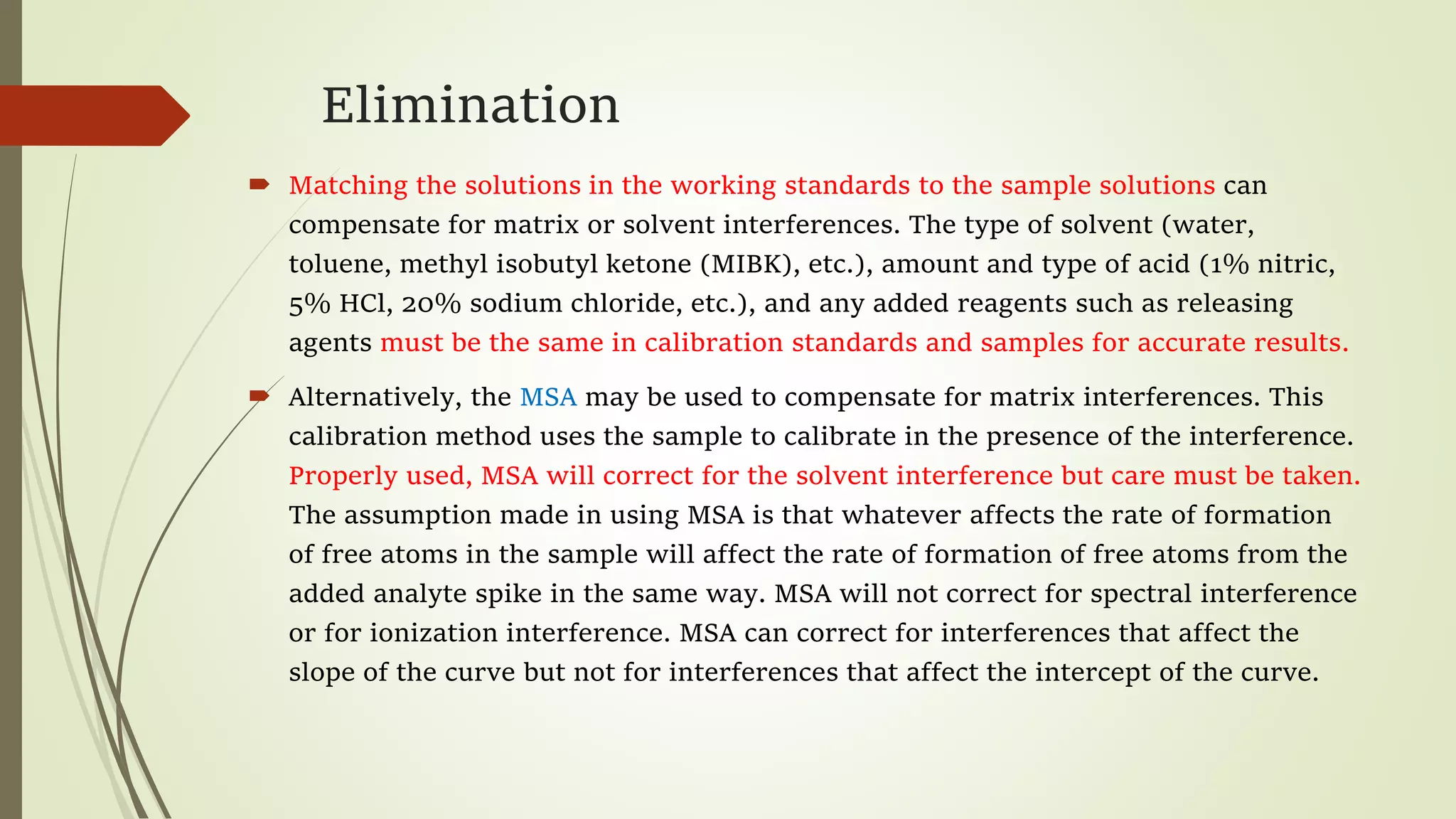 Elimination

Matching the solutions in the working standards to the sample solutions can compensate for matrix or solvent interferences. The type of solvent (water, toluene, methyl isobutyl ketone (MIBK), etc.), amount and type of acid (1% nitric, 5% HCl, 20% sodium chloride, etc.), and any added reagents such as releasing agents must be the same in calibration standards and samples for accurate results.

Alternatively, the MSA may be used to compensate for matrix interferences. This calibration method uses the sample to calibrate in the presence of the interference. Properly used, MSA will correct for the solvent interference but care must be taken. The assumption made in using MSA is that whatever affects the rate of formation of free atoms in the sample will affect the rate of formation of free atoms from the added analyte spike in the same way. MSA will not correct for spectral interference or for ionization interference. MSA can correct for interferences that affect the slope of the curve but not for interferences that affect the intercept of the curve.